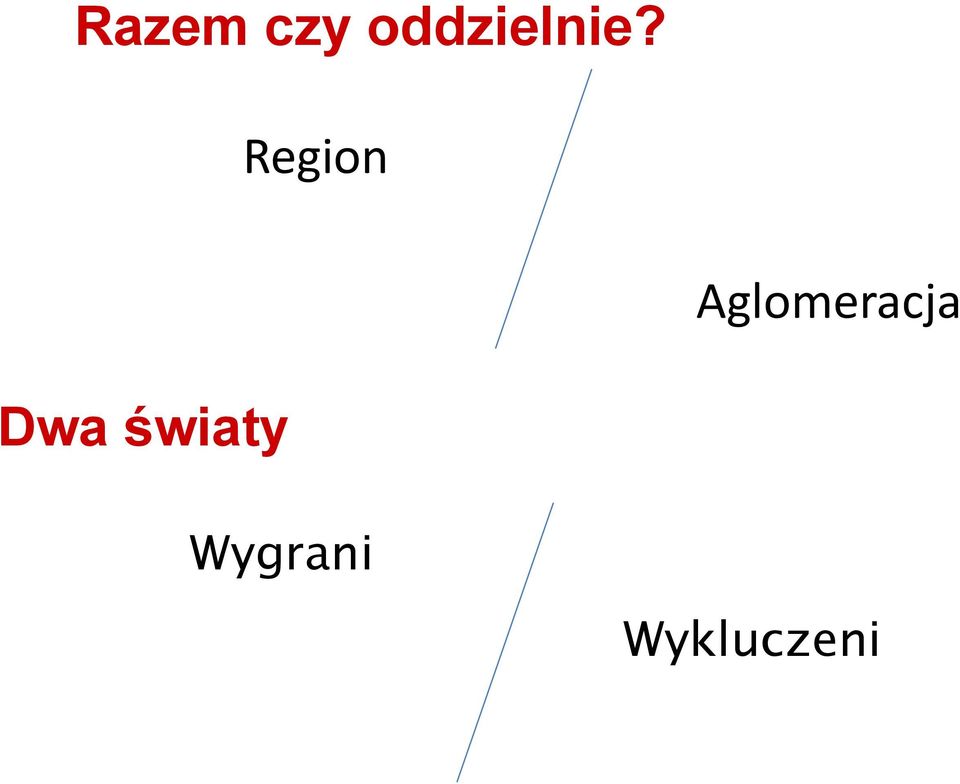 Razem czy oddzielnie?

Region

Aglomeracja

Dwa światy

Wygrani

Wykluczeni